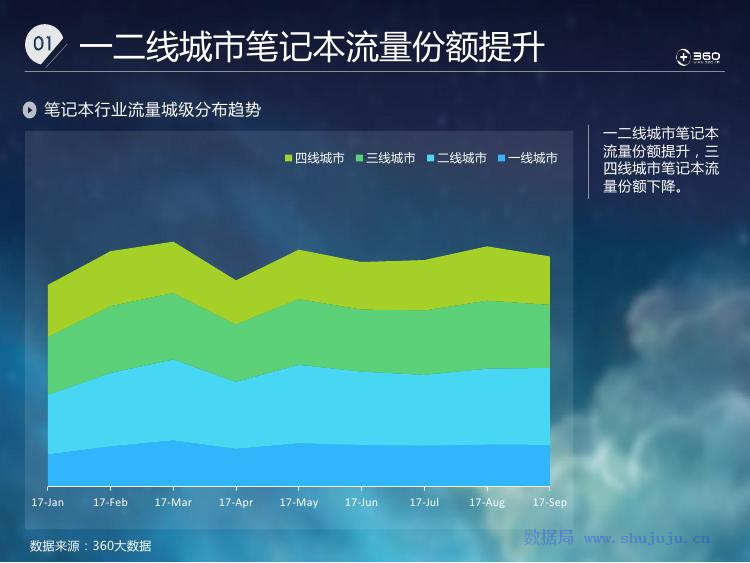 01 一二线城市笔记本流量份额提升

360

笔记本行业流量城级分布趋势

四线城市 三线城市 二线城市 一线城市

17-Jan 17-Feb 17-Mar 17-Apr 17-May 17-Jun 17-Jul 17-Aug 17-Sep

一二线城市笔记本流量份额提升，三四线城市笔记本流量份额下降。

数据来源：360大数据

数据局 www.shujuju.cn